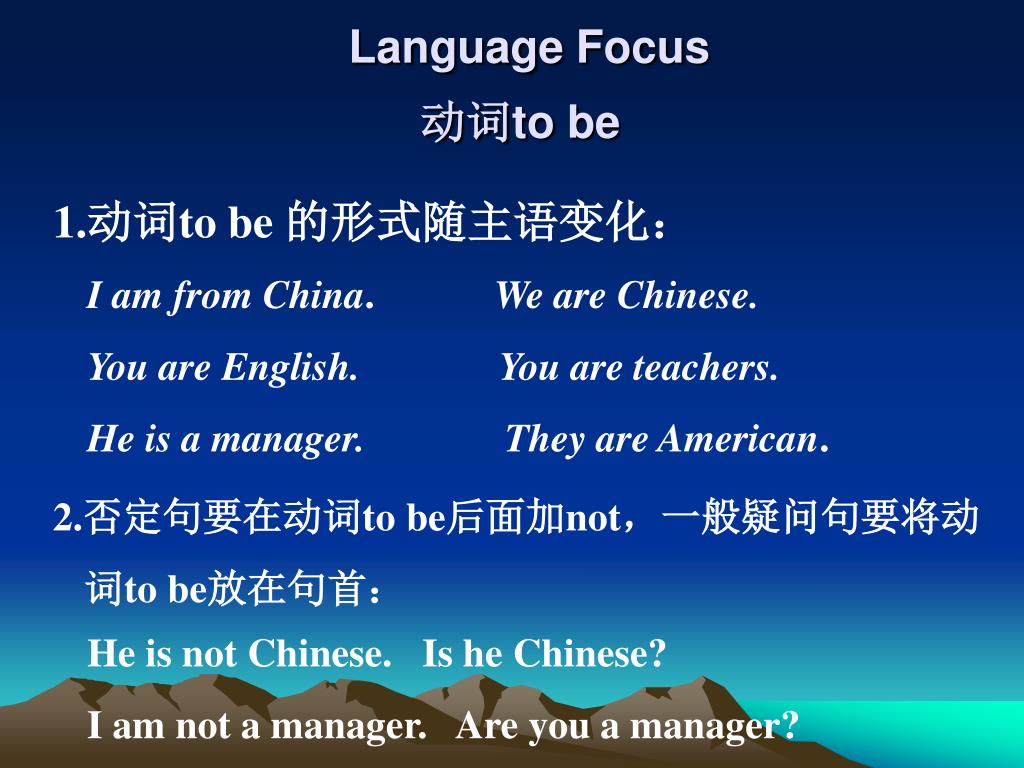 Language Focus
动词to be

1.动词to be 的形式随主语变化：

I am from China. We are Chinese.

You are English. You are teachers.

He is a manager. They are American.

2.否定句要在动词to be后面加not，一般疑问句要将动词to be放在句首：

He is not Chinese. Is he Chinese?

I am not a manager. Are you a manager?